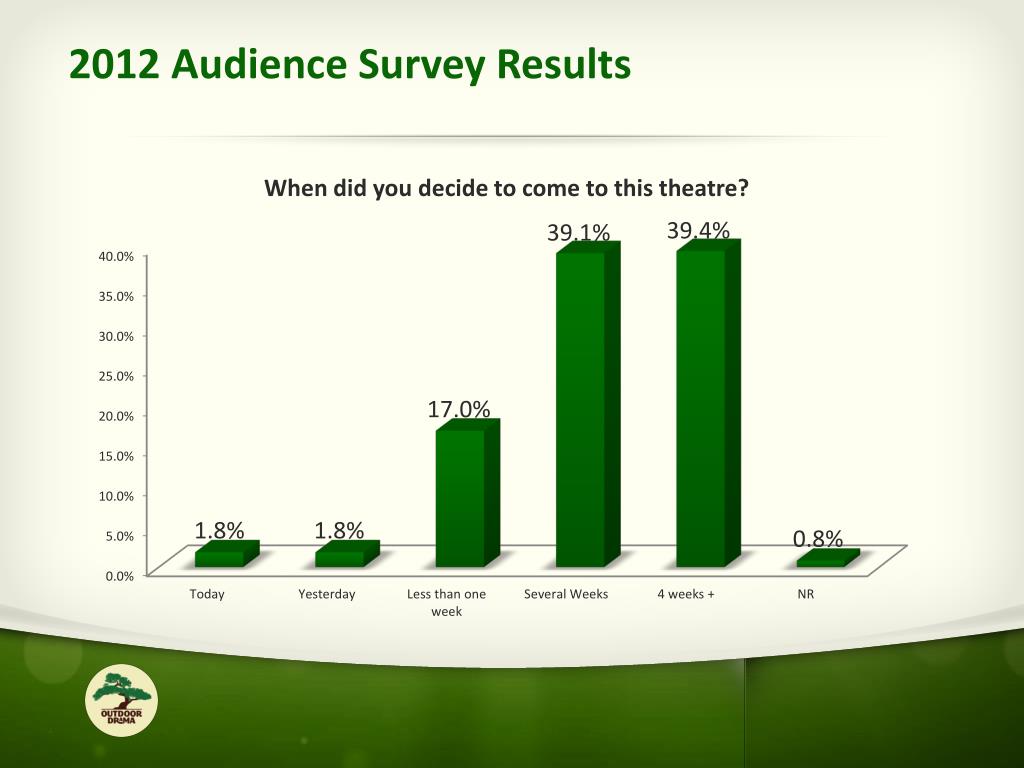 2012 Audience Survey Results

When did you decide to come to this theatre?

40.0%
35.0%
30.0%
25.0%
20.0%
15.0%
10.0%
5.0%
0.0%

1.8%
1.8%
17.0%
39.1%
39.4%
0.8%

Today
Yesterday
Less than one week
Several Weeks
4 weeks +
NR

OUTDOOR DRAMA